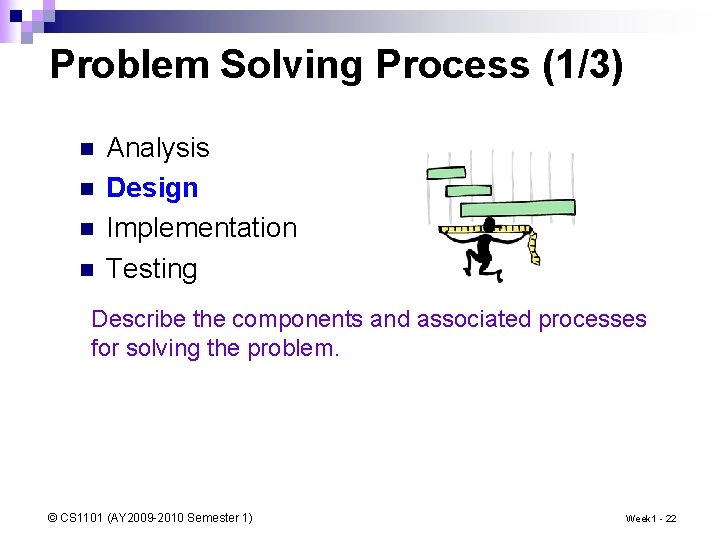 Problem Solving Process (1/3)

- Analysis
- Design
- Implementation
- Testing

Describe the components and associated processes for solving the problem.

© CS1101 (AY2009-2010 Semester 1)

Week1 - 22